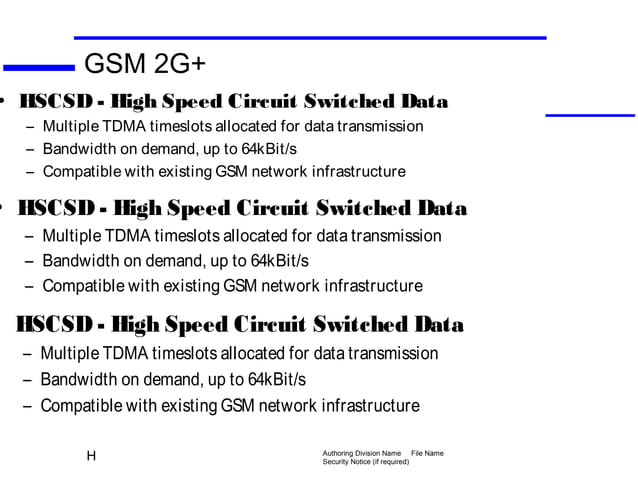 GSM 2G+

• HSCSD - High Speed Circuit Switched Data
– Multiple TDMA timeslots allocated for data transmission
– Bandwidth on demand, up to 64kBit/s
– Compatible with existing GSM network infrastructure

• HSCSD - High Speed Circuit Switched Data
– Multiple TDMA timeslots allocated for data transmission
– Bandwidth on demand, up to 64kBit/s
– Compatible with existing GSM network infrastructure

HSCSD - High Speed Circuit Switched Data
– Multiple TDMA timeslots allocated for data transmission
– Bandwidth on demand, up to 64kBit/s
– Compatible with existing GSM network infrastructure

H

Authoring Division Name File Name
Security Notice (if required)